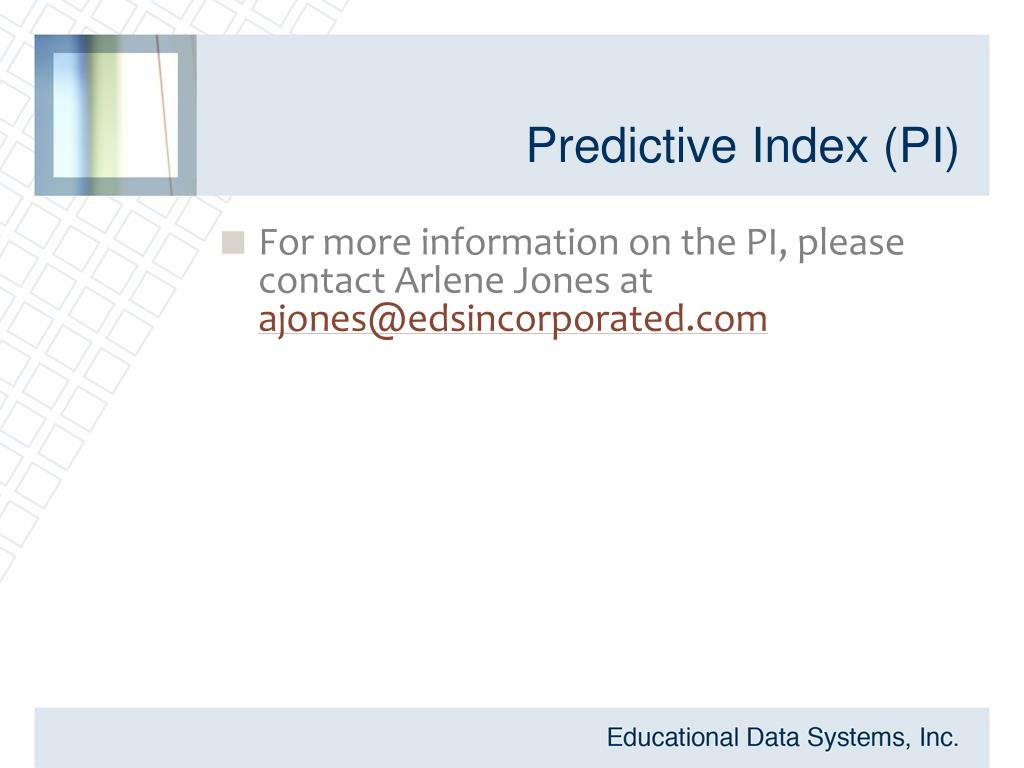 Predictive Index (PI)

For more information on the PI, please contact Arlene Jones at ajones@edsincorporated.com

Educational Data Systems, Inc.